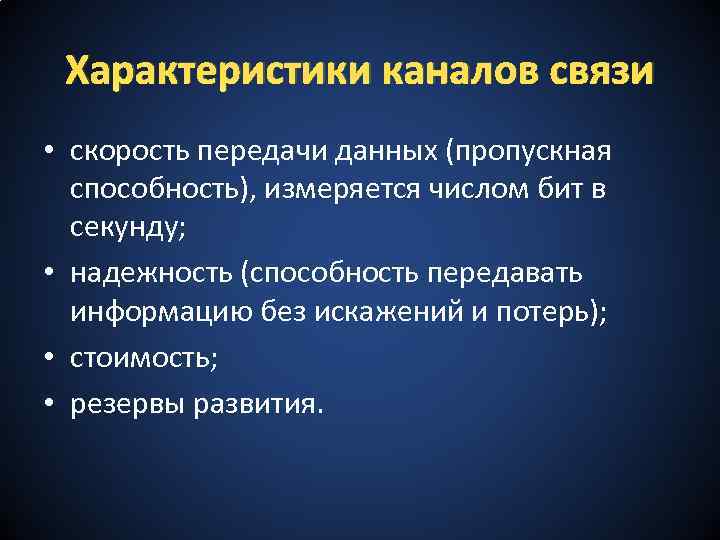 Характеристики каналов связи

• скорость передачи данных (пропускная способность), измеряется числом бит в секунду;
• надежность (способность передавать информацию без искажений и потерь);
• стоимость;
• резервы развития.